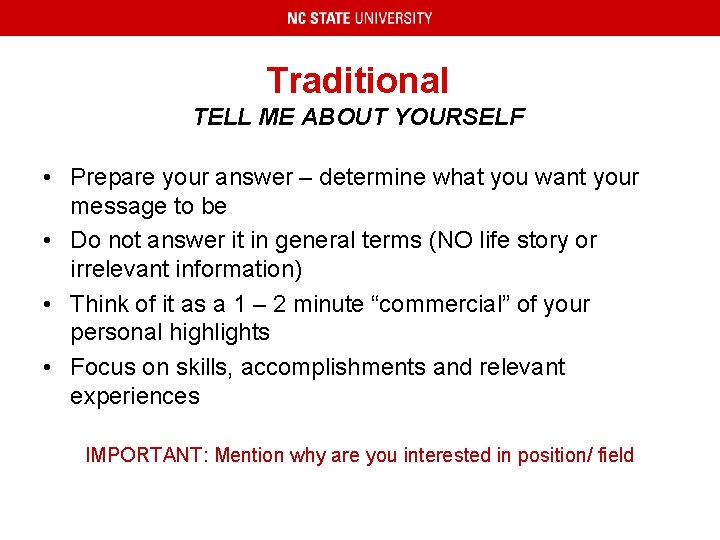 NC STATE UNIVERSITY

Traditional
TELL ME ABOUT YOURSELF

• Prepare your answer – determine what you want your message to be
• Do not answer it in general terms (NO life story or irrelevant information)
• Think of it as a 1 – 2 minute "commercial" of your personal highlights
• Focus on skills, accomplishments and relevant experiences

IMPORTANT: Mention why are you interested in position/ field